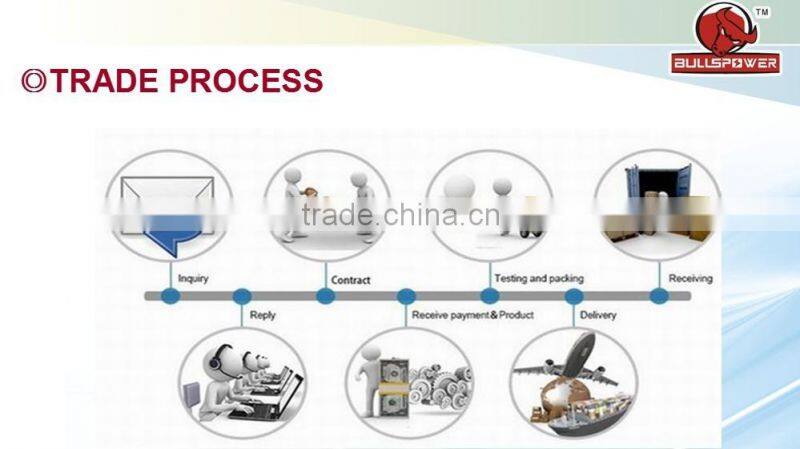 TM
BULLSPOWER

◎TRADE PROCESS

trade.china.cn

Inquiry

Contract

Testing and packing

Receiving

Reply

Receive payment&Product

Delivery